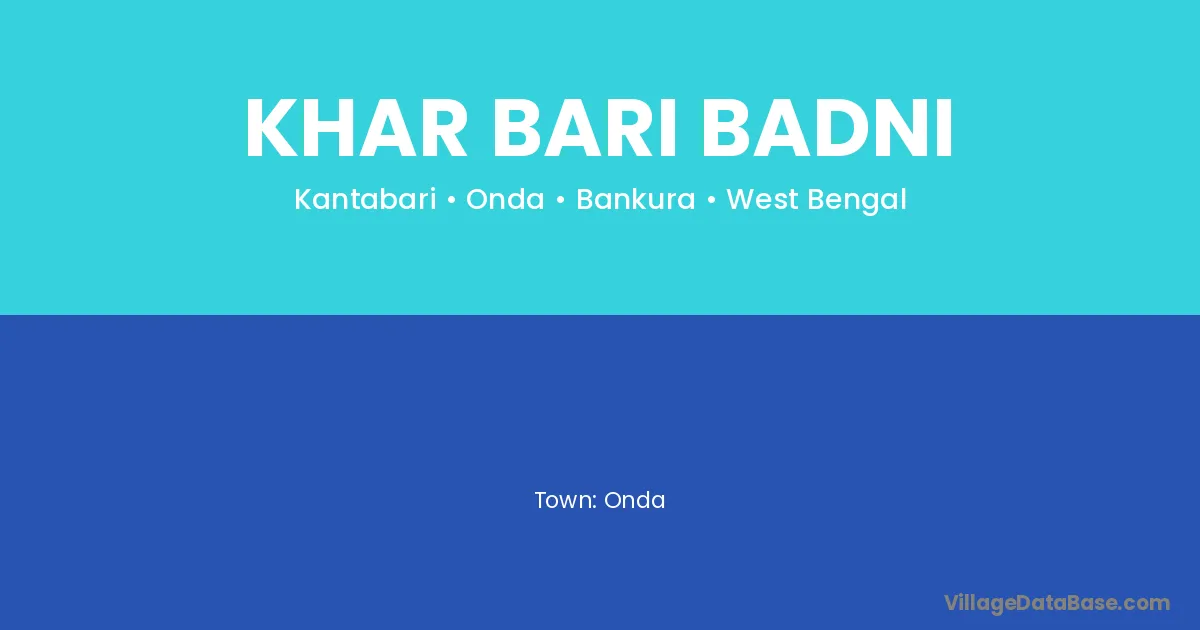 KHAR BARI BADNI

Kantabari • Onda • Bankura • West Bengal

Town: Onda

VillageDataBase.com